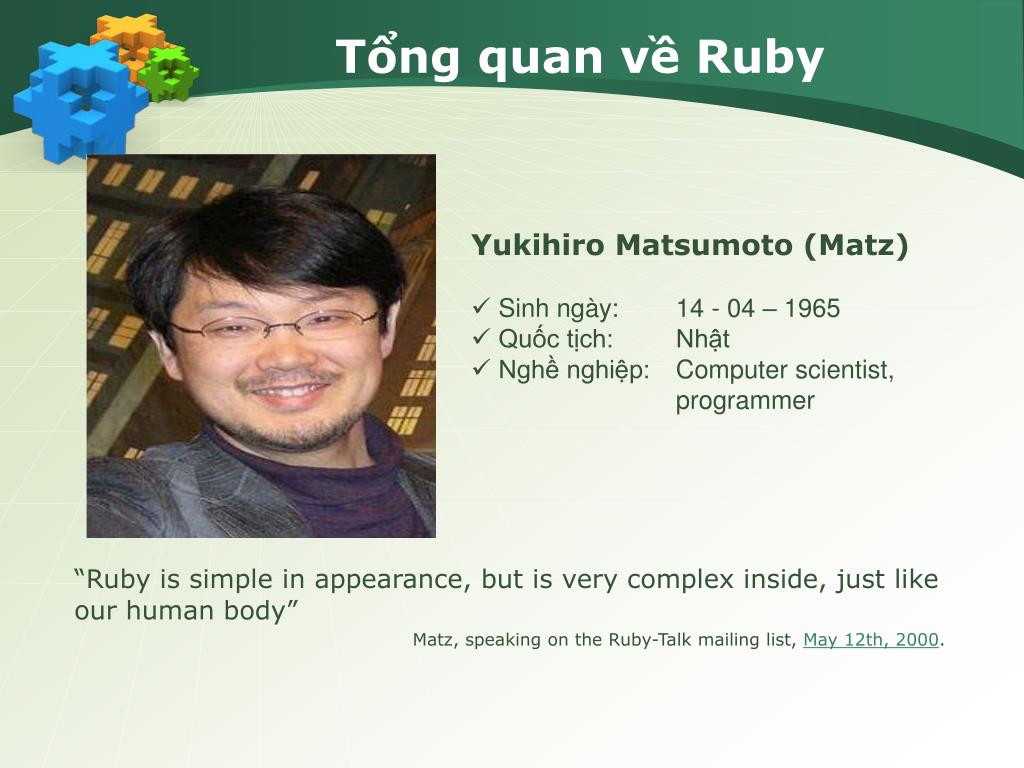 Tổng quan về Ruby

Yukihiro Matsumoto (Matz)

✓ Sinh ngày: 14 - 04 – 1965
✓ Quốc tịch: Nhật
✓ Nghề nghiệp: Computer scientist, programmer

“Ruby is simple in appearance, but is very complex inside, just like our human body”

Matz, speaking on the Ruby-Talk mailing list, May 12th, 2000.